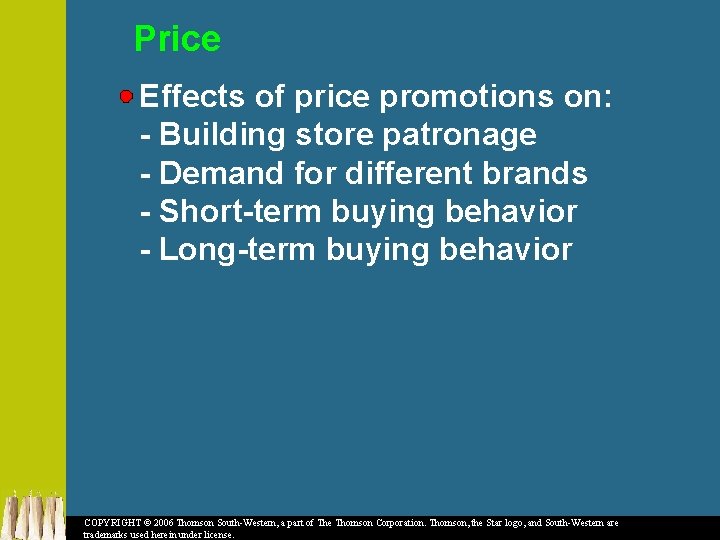 Price

Effects of price promotions on:
- Building store patronage
- Demand for different brands
- Short-term buying behavior
- Long-term buying behavior

COPYRIGHT © 2006 Thomson South-Western, a part of The Thomson Corporation. Thomson, the Star logo, and South-Western are trademarks used herein under license.